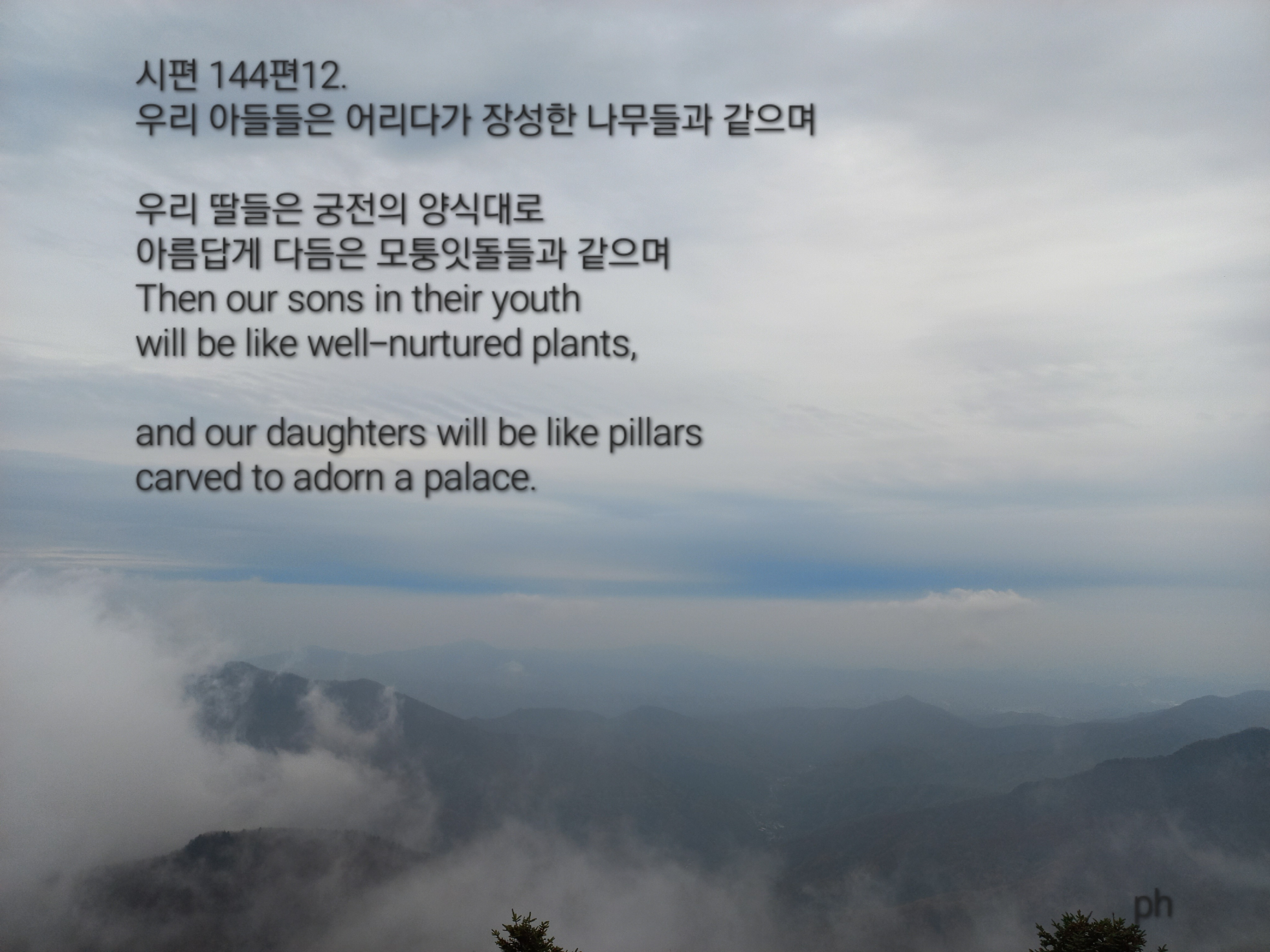 시편 144편12.
우리 아들들은 어리다가 장성한 나무들과 같으며

우리 딸들은 궁전의 양식대로
아름답게 다듬은 모퉁잇돌들과 같으며
Then our sons in their youth
will be like well-nurtured plants,

and our daughters will be like pillars
carved to adorn a palace.

ph